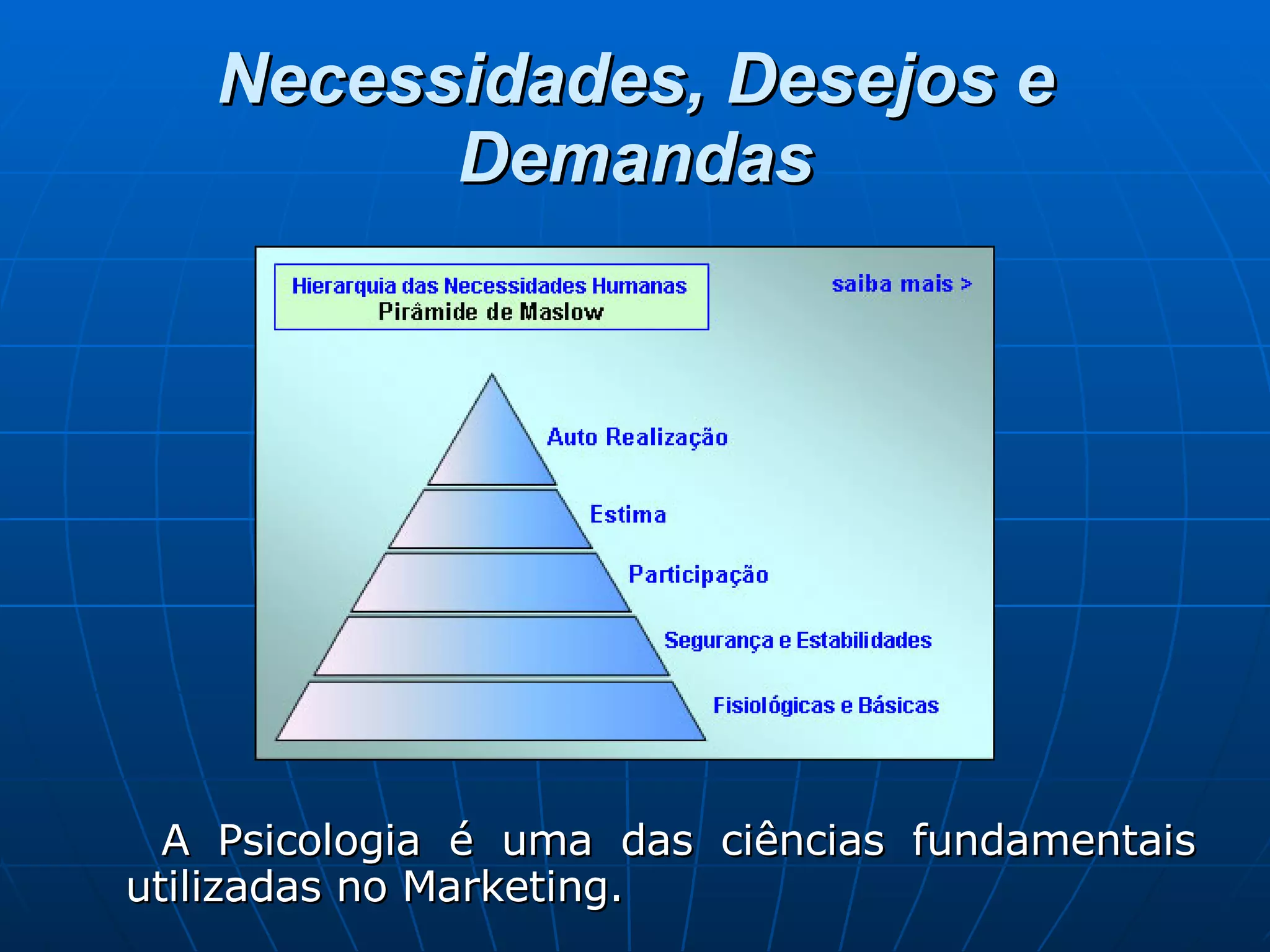 Necessidades, Desejos e Demandas

Hierarquia das Necessidades Humanas
Pirâmide de Maslow

saiba mais >

Auto Realização

Estima

Participação

Segurança e Estabilidades

Fisiológicas e Básicas

A Psicologia é uma das ciências fundamentais utilizadas no Marketing.